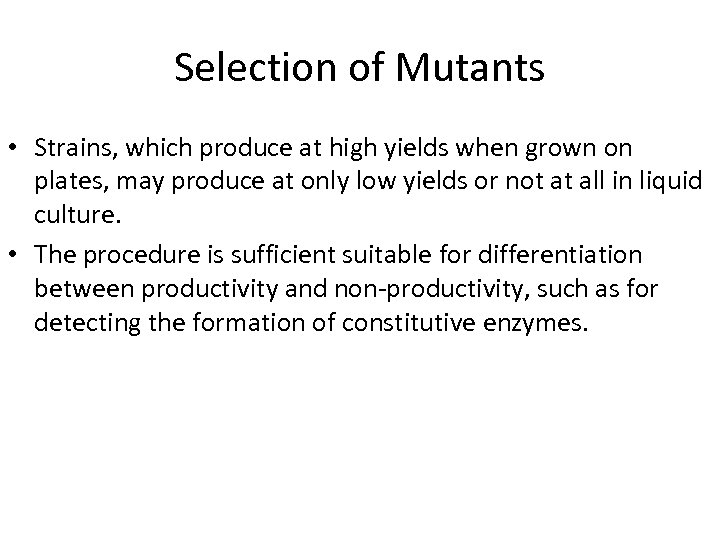 Selection of Mutants

• Strains, which produce at high yields when grown on plates, may produce at only low yields or not at all in liquid culture.

• The procedure is sufficient suitable for differentiation between productivity and non-productivity, such as for detecting the formation of constitutive enzymes.